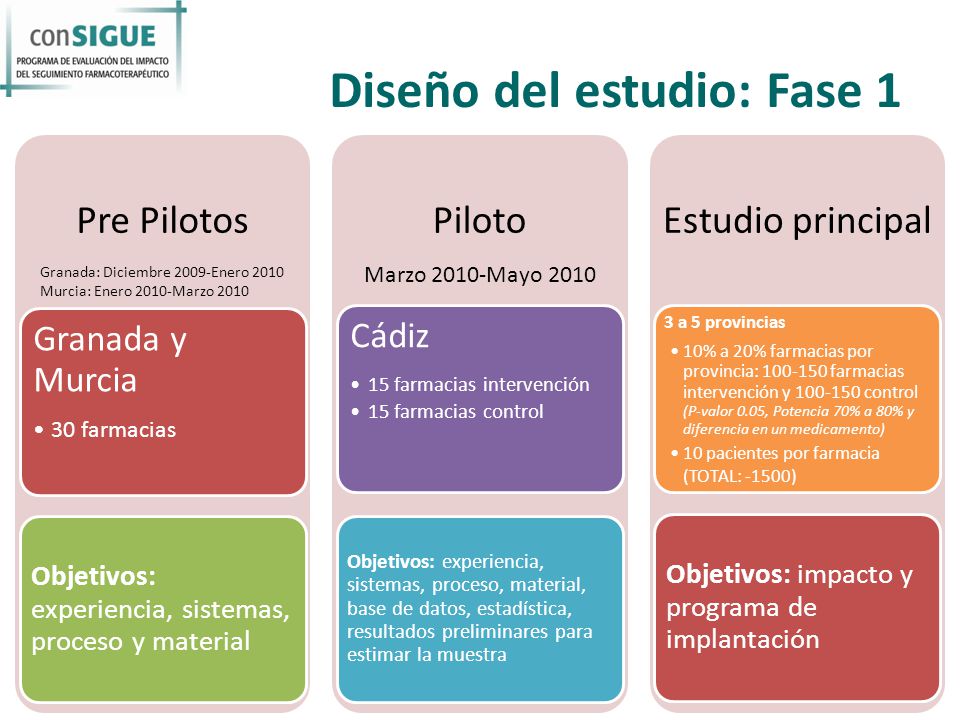 conSIGUE
PROGRAMA DE EVALUACIÓN DEL IMPACTO DEL SEGUIMIENTO FARMACOTERAPÉUTICO

Diseño del estudio: Fase 1

Pre Pilotos

Granada: Diciembre 2009-Enero 2010
Murcia: Enero 2010-Marzo 2010

Granada y Murcia

• 30 farmacias

Objetivos: experiencia, sistemas, proceso y material

Piloto

Marzo 2010-Mayo 2010

Cádiz

• 15 farmacias intervención
• 15 farmacias control

Objetivos: experiencia, sistemas, proceso, material, base de datos, estadística, resultados preliminares para estimar la muestra

Estudio principal

3 a 5 provincias

• 10% a 20% farmacias por provincia: 100-150 farmacias intervención y 100-150 control (P-valor 0.05, Potencia 70% a 80% y diferencia en un medicamento)
• 10 pacientes por farmacia (TOTAL: -1500)

Objetivos: impacto y programa de implantación